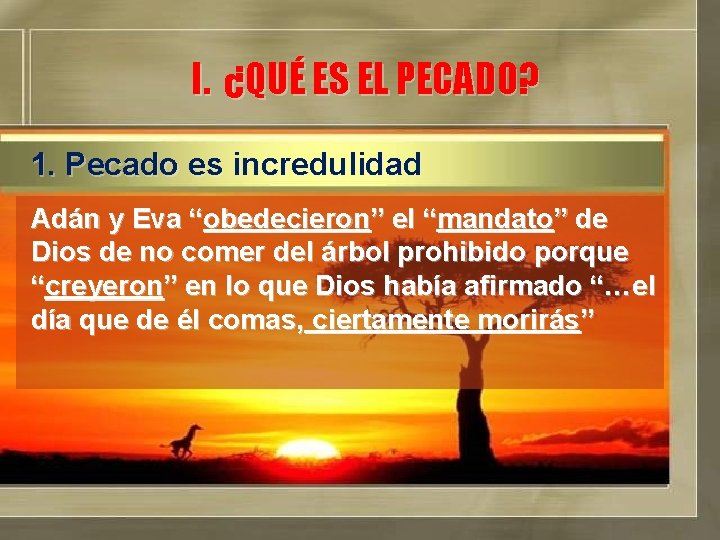 I. ¿QUÉ ES EL PECADO?

1. Pecado es incredulidad

Adán y Eva “obedecieron” el “mandato” de Dios de no comer del árbol prohibido porque “creyeron” en lo que Dios había afirmado “…el día que de él comas, ciertamente morirás”